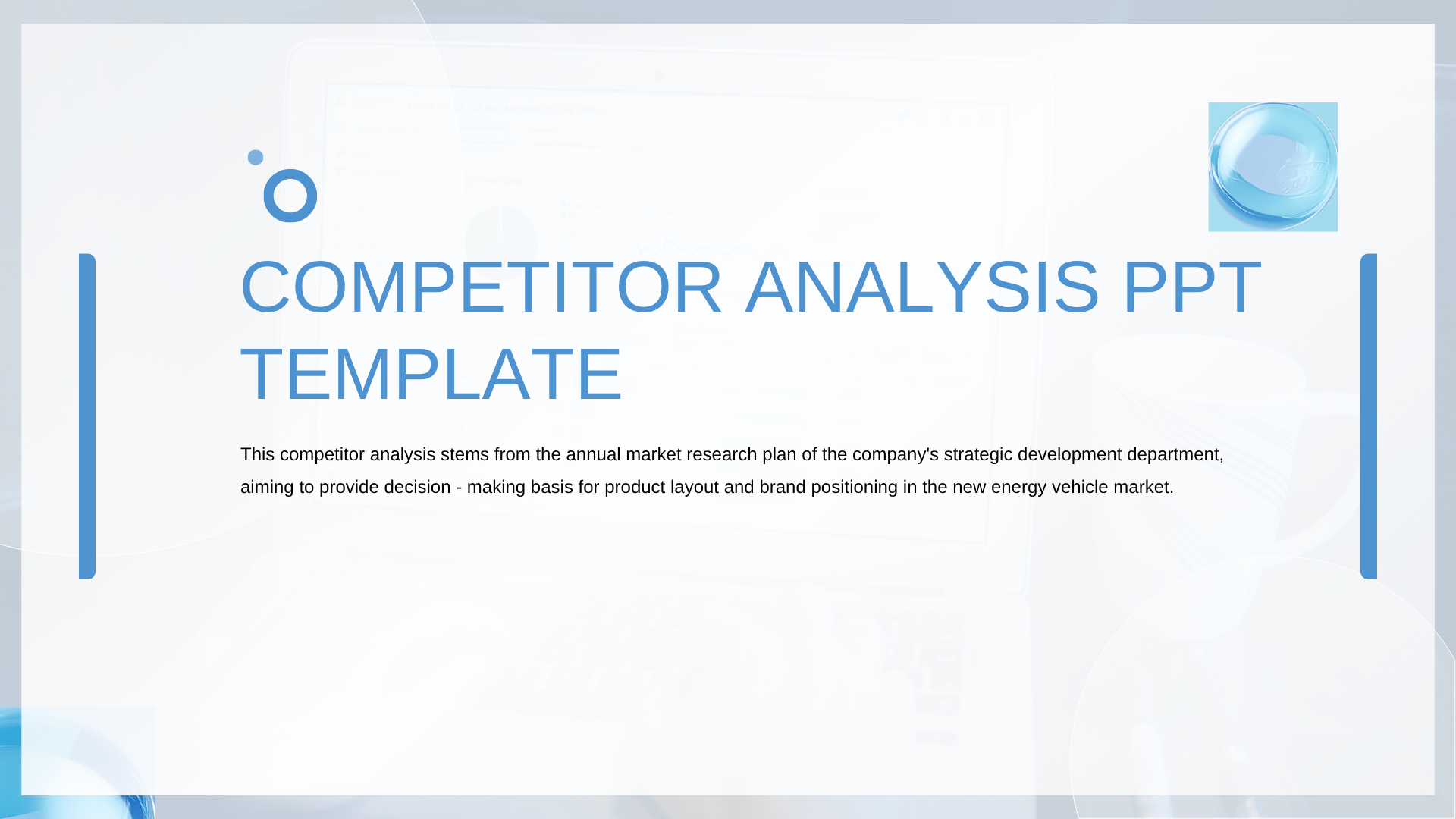 COMPETITOR ANALYSIS PPT TEMPLATE

This competitor analysis stems from the annual market research plan of the company's strategic development department, aiming to provide decision - making basis for product layout and brand positioning in the new energy vehicle market.